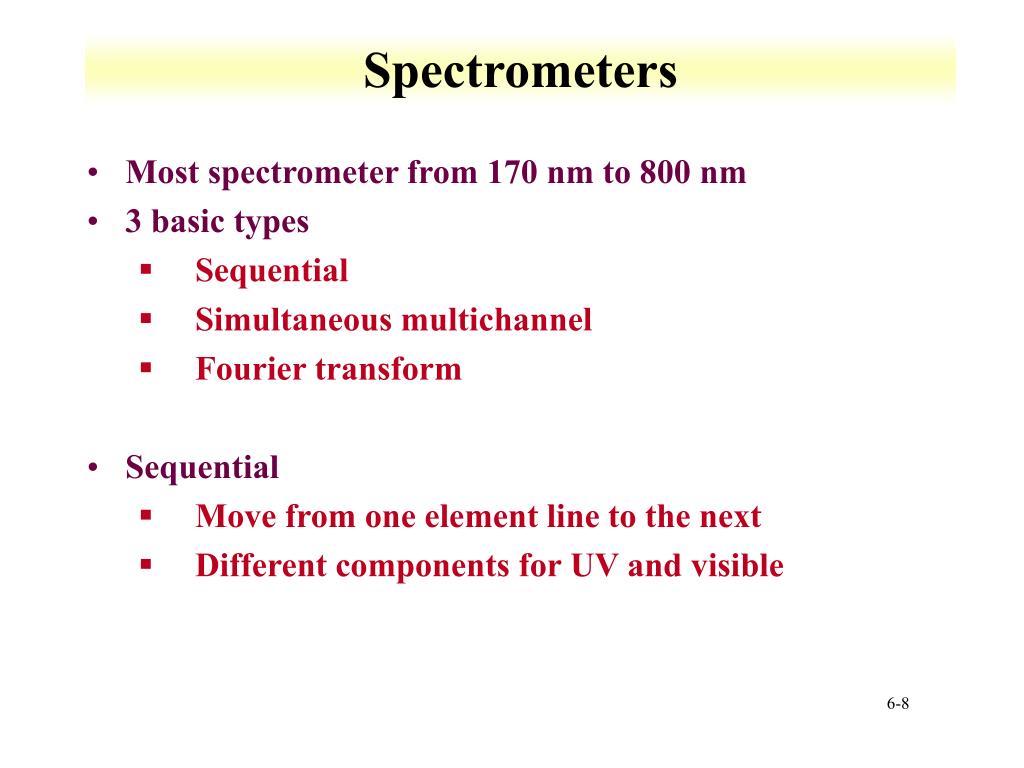 Spectrometers

• Most spectrometer from 170 nm to 800 nm
• 3 basic types
▪ Sequential
▪ Simultaneous multichannel
▪ Fourier transform

• Sequential
▪ Move from one element line to the next
▪ Different components for UV and visible

6-8